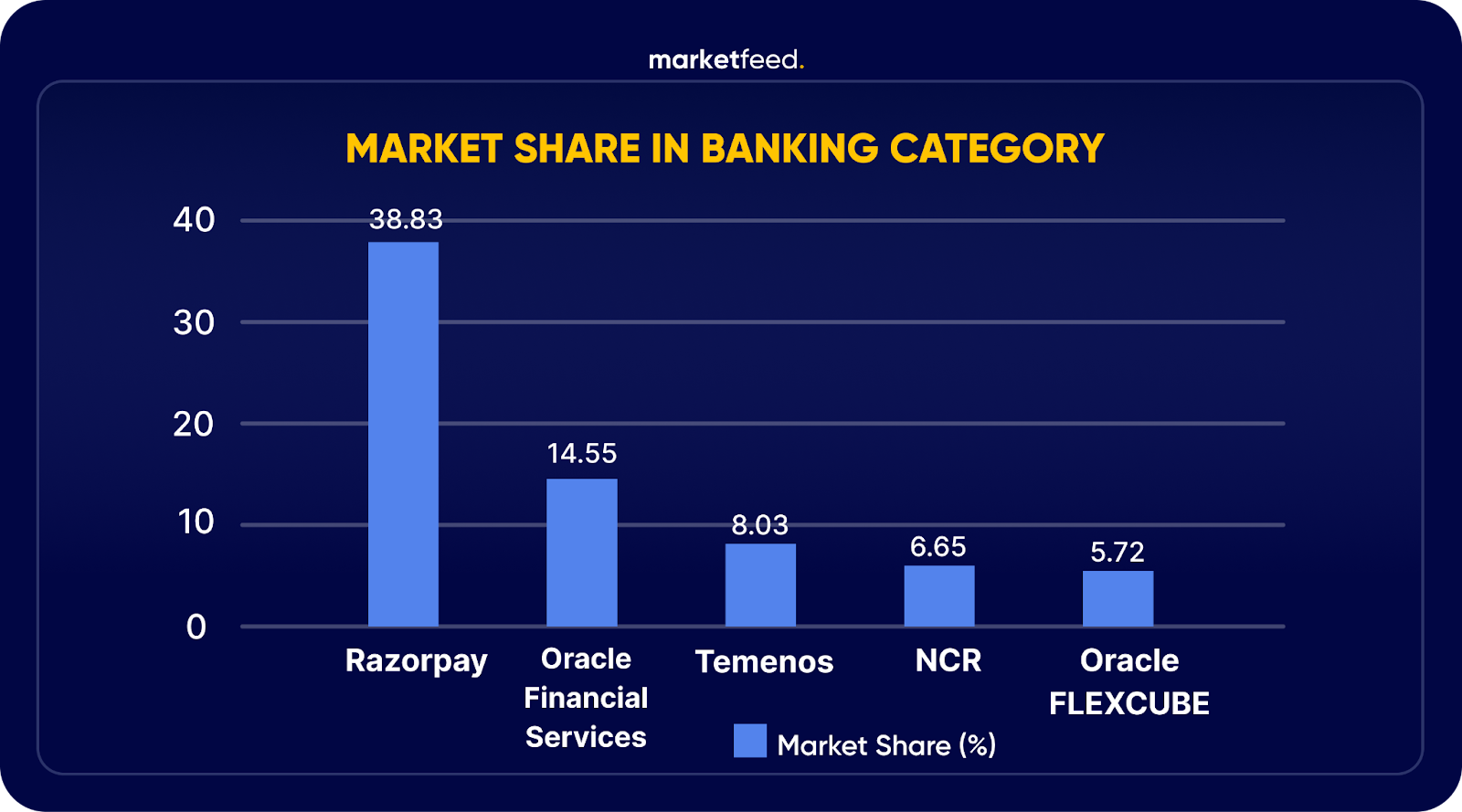 marketfeed.

MARKET SHARE IN BANKING CATEGORY

40
30
20
10
0

38.83
14.55
8.03
6.65
5.72

Razorpay
Oracle Financial Services
Temenos
NCR
Oracle FLEXCUBE

Market Share (%)